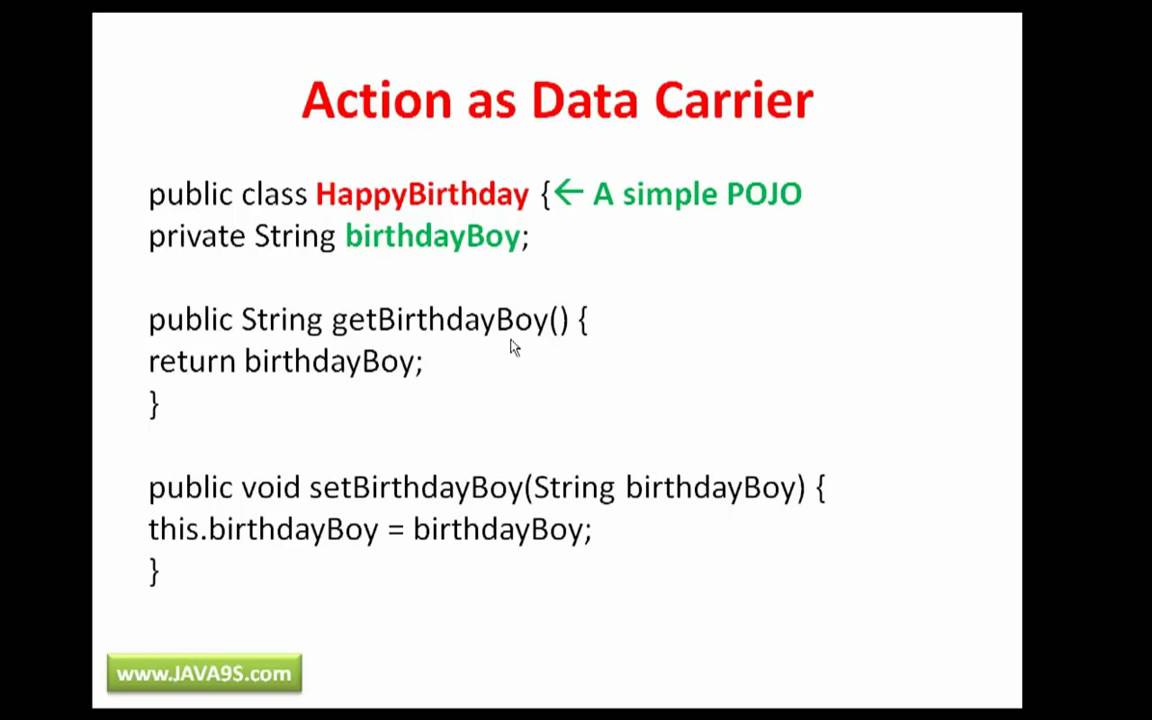 Action as Data Carrier

public class HappyBirthday {← A simple POJO
private String birthdayBoy;

public String getBirthdayBoy() {
return birthdayBoy;
}

public void setBirthdayBoy(String birthdayBoy) {
this.birthdayBoy = birthdayBoy;
}

www.JAVA9S.com